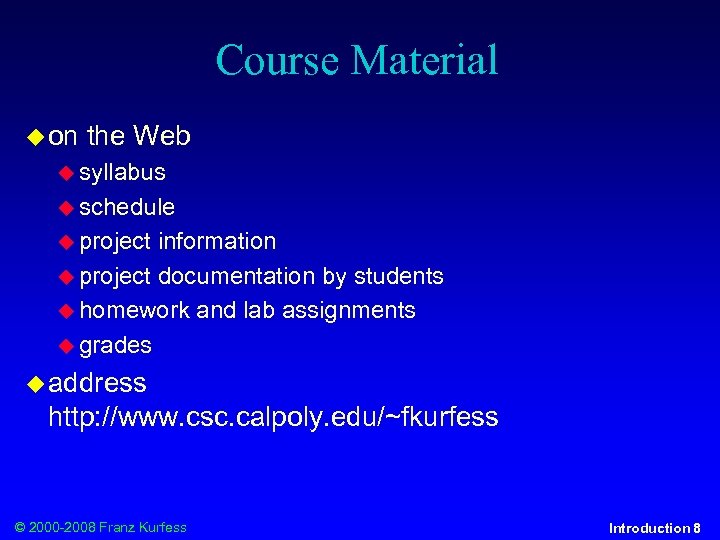 Course Material

on the Web

syllabus

schedule

project information

project documentation by students

homework and lab assignments

grades

address
http://www.csc.calpoly.edu/~fkurfess

© 2000-2008 Franz Kurfess

Introduction 8